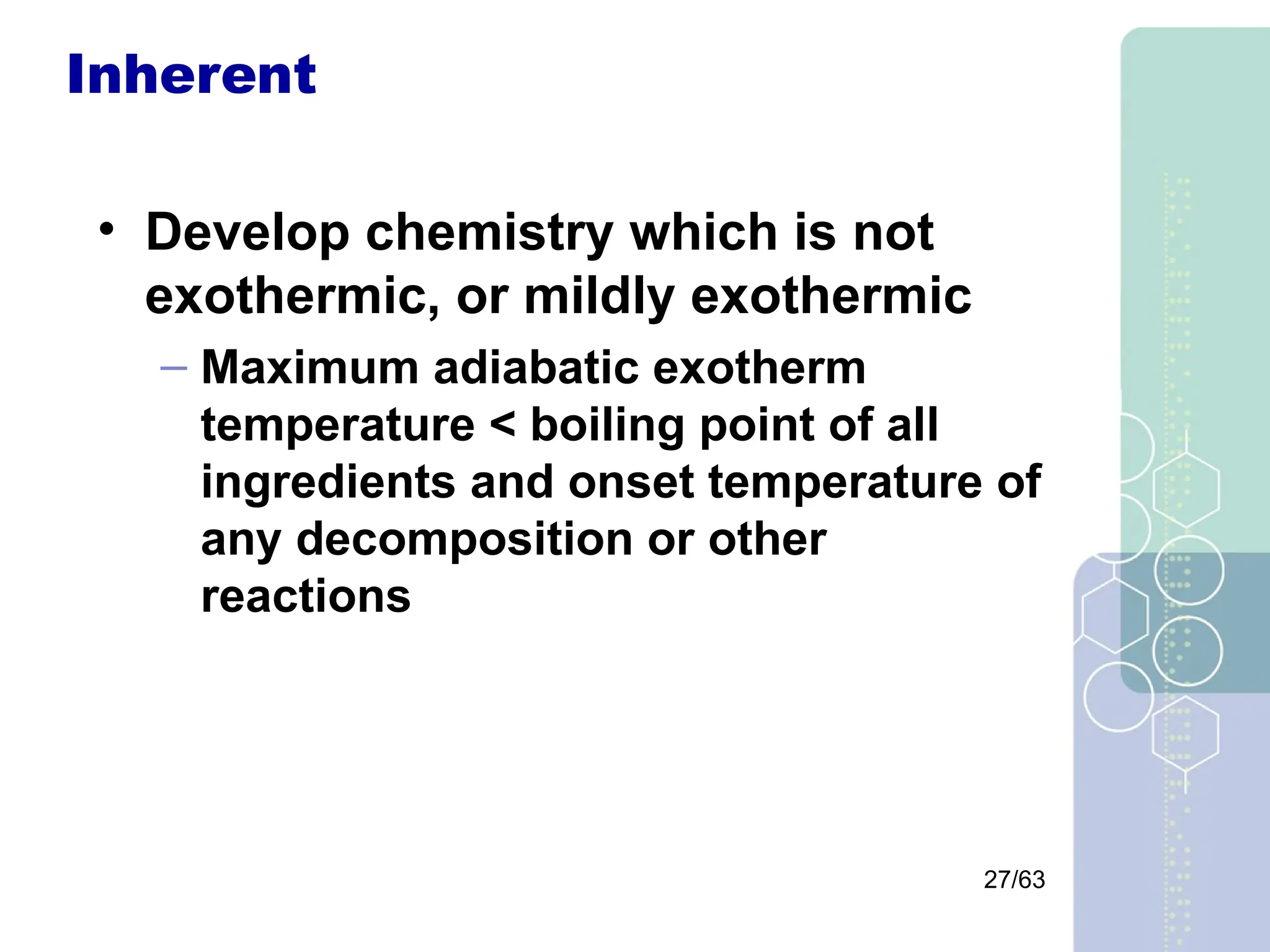 Inherent

• Develop chemistry which is not exothermic, or mildly exothermic

– Maximum adiabatic exotherm temperature < boiling point of all ingredients and onset temperature of any decomposition or other reactions

27/63